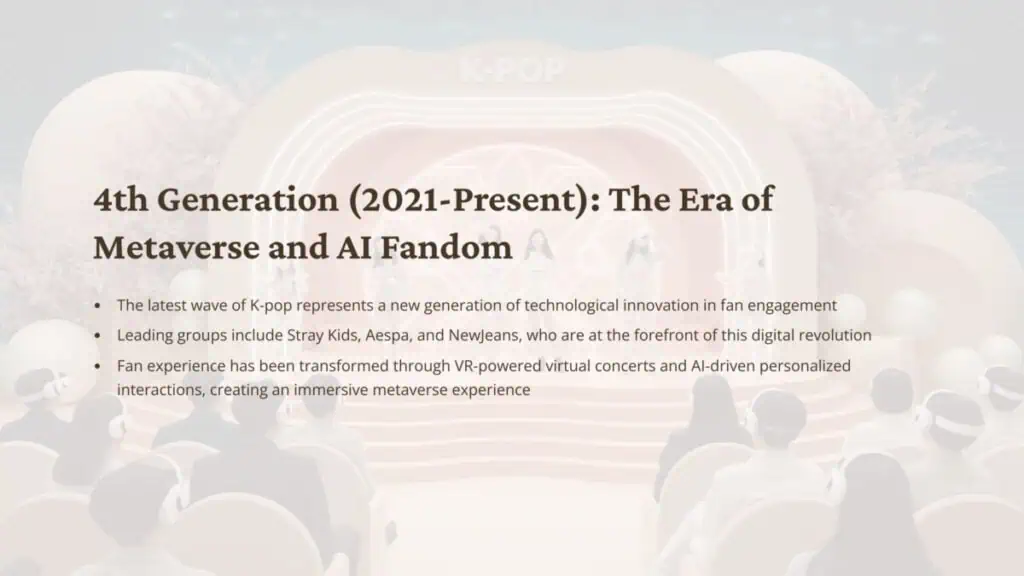 K-POP

4th Generation (2021-Present): The Era of Metaverse and AI Fandom

• The latest wave of K-pop represents a new generation of technological innovation in fan engagement
• Leading groups include Stray Kids, Aespa, and NewJeans, who are at the forefront of this digital revolution
• Fan experience has been transformed through VR-powered virtual concerts and AI-driven personalized interactions, creating an immersive metaverse experience